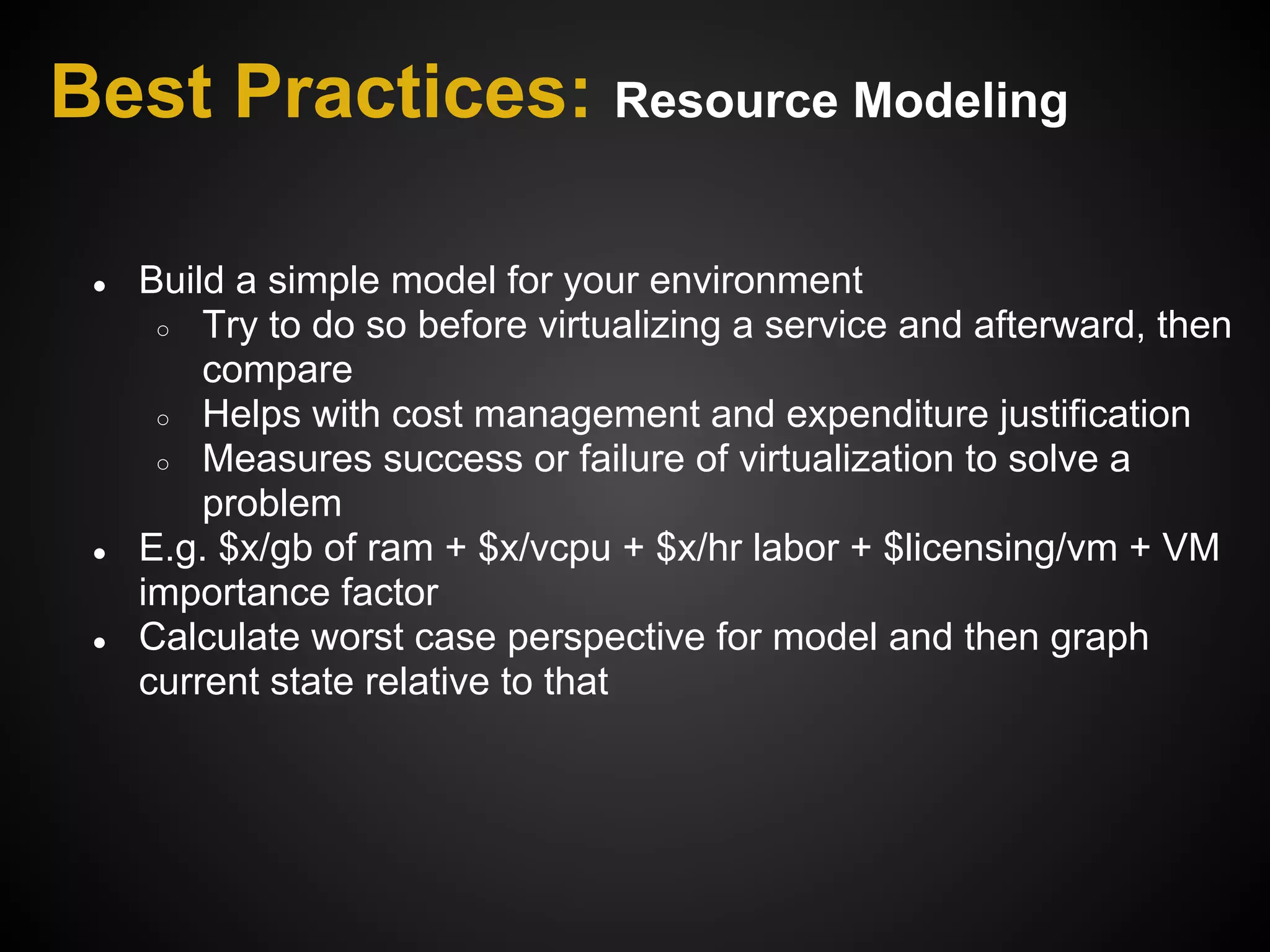 Best Practices: Resource Modeling

- Build a simple model for your environment
  - Try to do so before virtualizing a service and afterward, then compare
  - Helps with cost management and expenditure justification
  - Measures success or failure of virtualization to solve a problem
- E.g. \$x/gb of ram + \$x/vcpu + \$x/hr labor + \$licensing/vm + VM importance factor
- Calculate worst case perspective for model and then graph current state relative to that